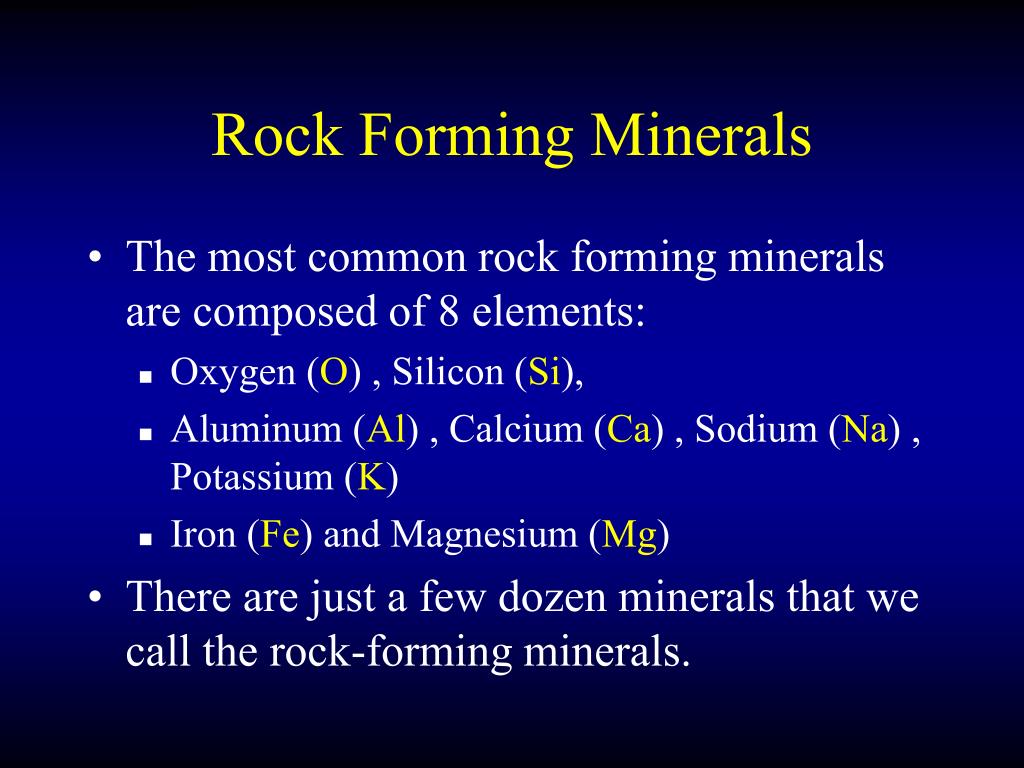 Rock Forming Minerals

• The most common rock forming minerals are composed of 8 elements:
  ▪ Oxygen (O) , Silicon (Si),
  ▪ Aluminum (Al) , Calcium (Ca) , Sodium (Na) , Potassium (K)
  ▪ Iron (Fe) and Magnesium (Mg)
• There are just a few dozen minerals that we call the rock-forming minerals.